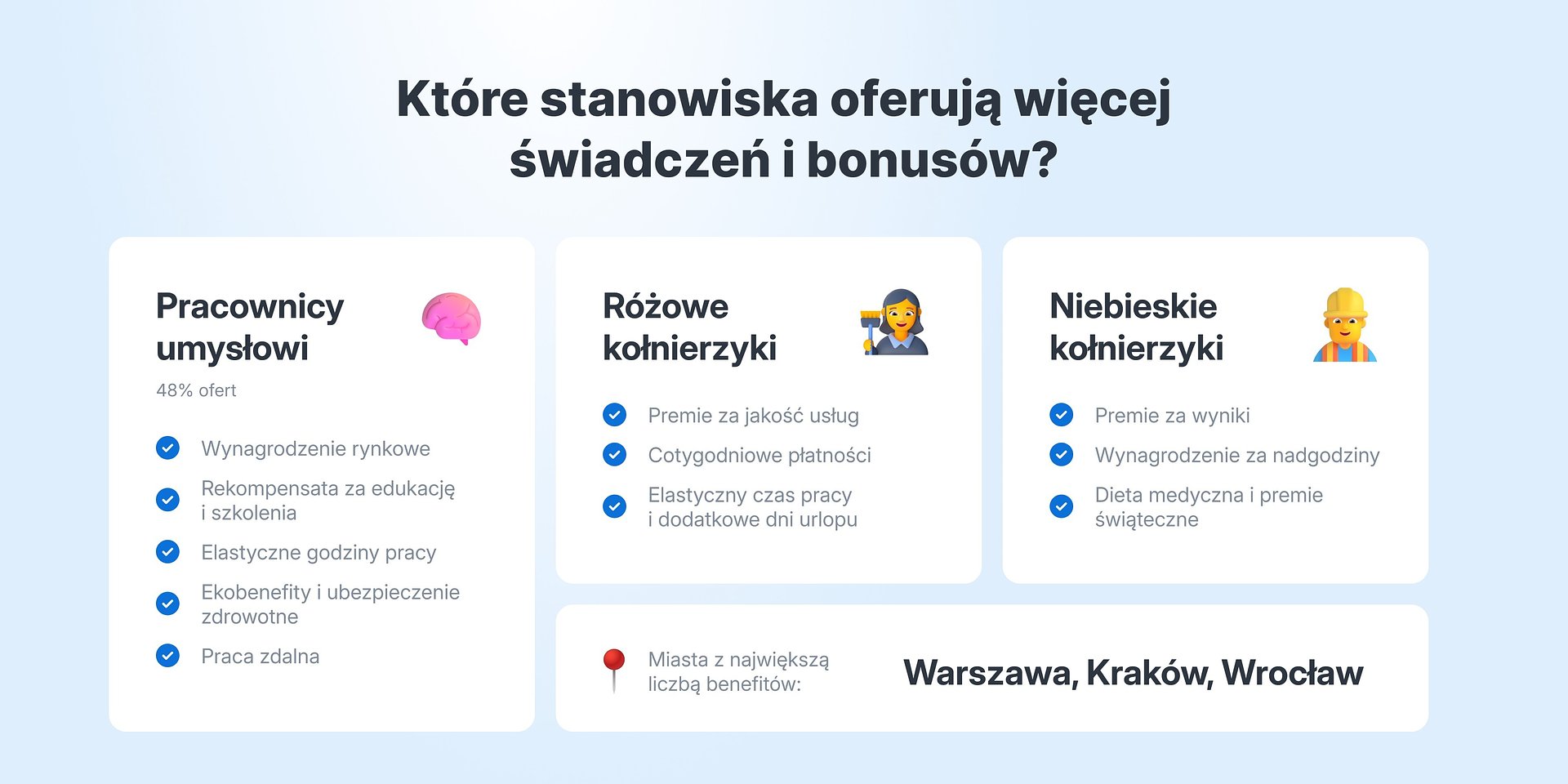 Które stanowiska oferują więcej świadczeń i bonusów?

Pracownicy umysłowi

48% ofert

Wynagrodzenie rynkowe

Rekompensata za edukację i szkolenia

Elastyczne godziny pracy

Ekobenefity i ubezpieczenie zdrowotne

Praca zdalna

Różowe kołnierzyki

Premie za jakość usług

Cotygodniowe płatności

Elastyczny czas pracy i dodatkowe dni urlopu

Niebieskie kołnierzyki

Premie za wyniki

Wynagrodzenie za nadgodziny

Dieta medyczna i premie świąteczne

Miasta z największą liczbą benefitów:

Warszawa, Kraków, Wrocław